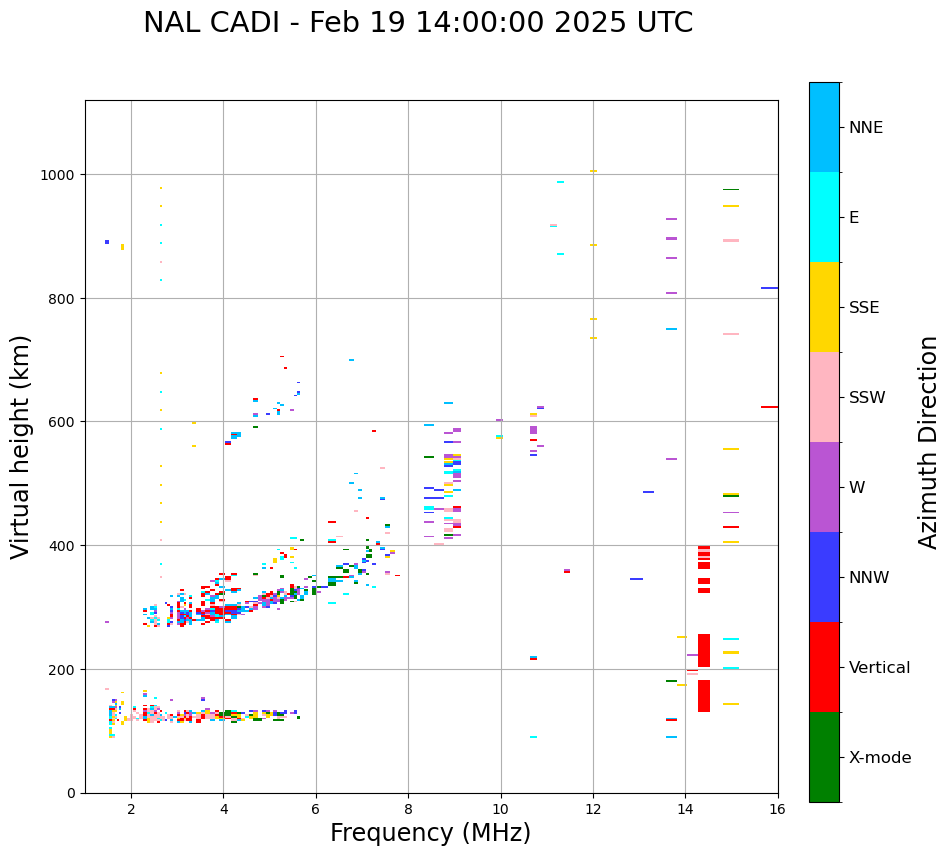 NAL CADI - Feb 19 14:00:00 2025 UTC

Virtual height (km)

1000
800
600
400
200
0

2
4
6
8
10
12
14
16

Frequency (MHz)

NNE
E
SSE
SSW
W
NNW
Vertical
X-mode

Azimuth Direction